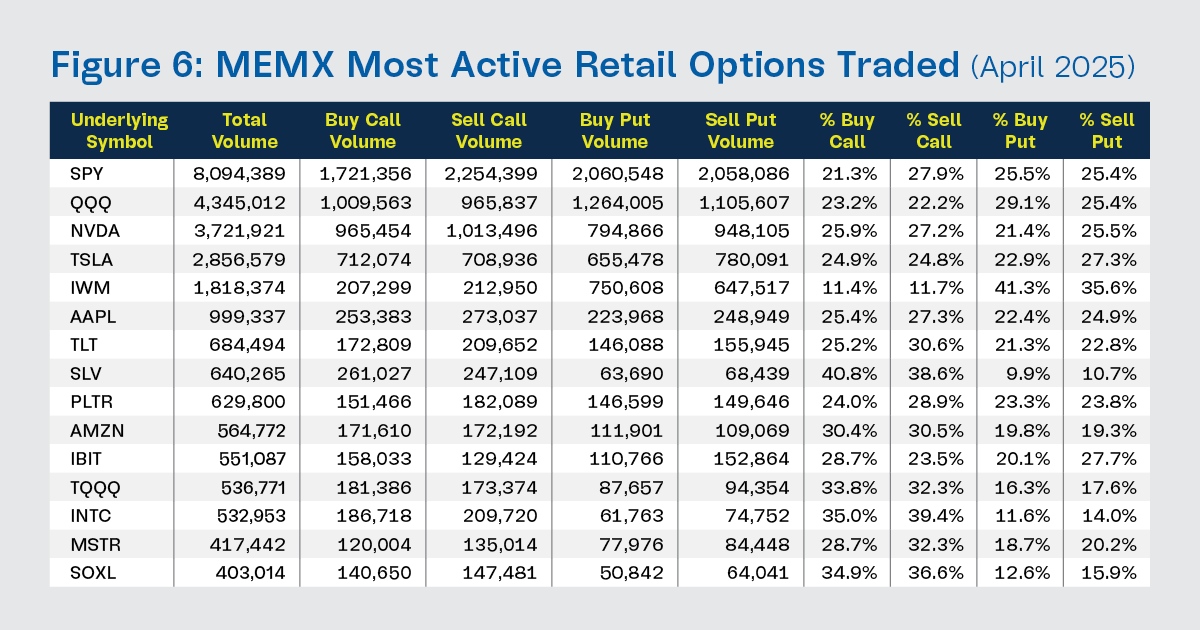 Figure 6: MEMX Most Active Retail Options Traded (April 2025)

| Underlying Symbol | Total Volume | Buy Call Volume | Sell Call Volume | Buy Put Volume | Sell Put Volume | % Buy Call | % Sell Call | % Buy Put | % Sell Put |
|---|---|---|---|---|---|---|---|---|---|
| SPY | 8,094,389 | 1,721,356 | 2,254,399 | 2,060,548 | 2,058,086 | 21.3% | 27.9% | 25.5% | 25.4% |
| QQQ | 4,345,012 | 1,009,563 | 965,837 | 1,264,005 | 1,105,607 | 23.2% | 22.2% | 29.1% | 25.4% |
| NVDA | 3,721,921 | 965,454 | 1,013,496 | 794,866 | 948,105 | 25.9% | 27.2% | 21.4% | 25.5% |
| TSLA | 2,856,579 | 712,074 | 708,936 | 655,478 | 780,091 | 24.9% | 24.8% | 22.9% | 27.3% |
| IWM | 1,818,374 | 207,299 | 212,950 | 750,608 | 647,517 | 11.4% | 11.7% | 41.3% | 35.6% |
| AAPL | 999,337 | 253,383 | 273,037 | 223,968 | 248,949 | 25.4% | 27.3% | 22.4% | 24.9% |
| TLT | 684,494 | 172,809 | 209,652 | 146,088 | 155,945 | 25.2% | 30.6% | 21.3% | 22.8% |
| SLV | 640,265 | 261,027 | 247,109 | 63,690 | 68,439 | 40.8% | 38.6% | 9.9% | 10.7% |
| PLTR | 629,800 | 151,466 | 182,089 | 146,599 | 149,646 | 24.0% | 28.9% | 23.3% | 23.8% |
| AMZN | 564,772 | 171,610 | 172,192 | 111,901 | 109,069 | 30.4% | 30.5% | 19.8% | 19.3% |
| IBIT | 551,087 | 158,033 | 129,424 | 110,766 | 152,864 | 28.7% | 23.5% | 20.1% | 27.7% |
| TQQQ | 536,771 | 181,386 | 173,374 | 87,657 | 94,354 | 33.8% | 32.3% | 16.3% | 17.6% |
| INTC | 532,953 | 186,718 | 209,720 | 61,763 | 74,752 | 35.0% | 39.4% | 11.6% | 14.0% |
| MSTR | 417,442 | 120,004 | 135,014 | 77,976 | 84,448 | 28.7% | 32.3% | 18.7% | 20.2% |
| SOXL | 403,014 | 140,650 | 147,481 | 50,842 | 64,041 | 34.9% | 36.6% | 12.6% | 15.9% |